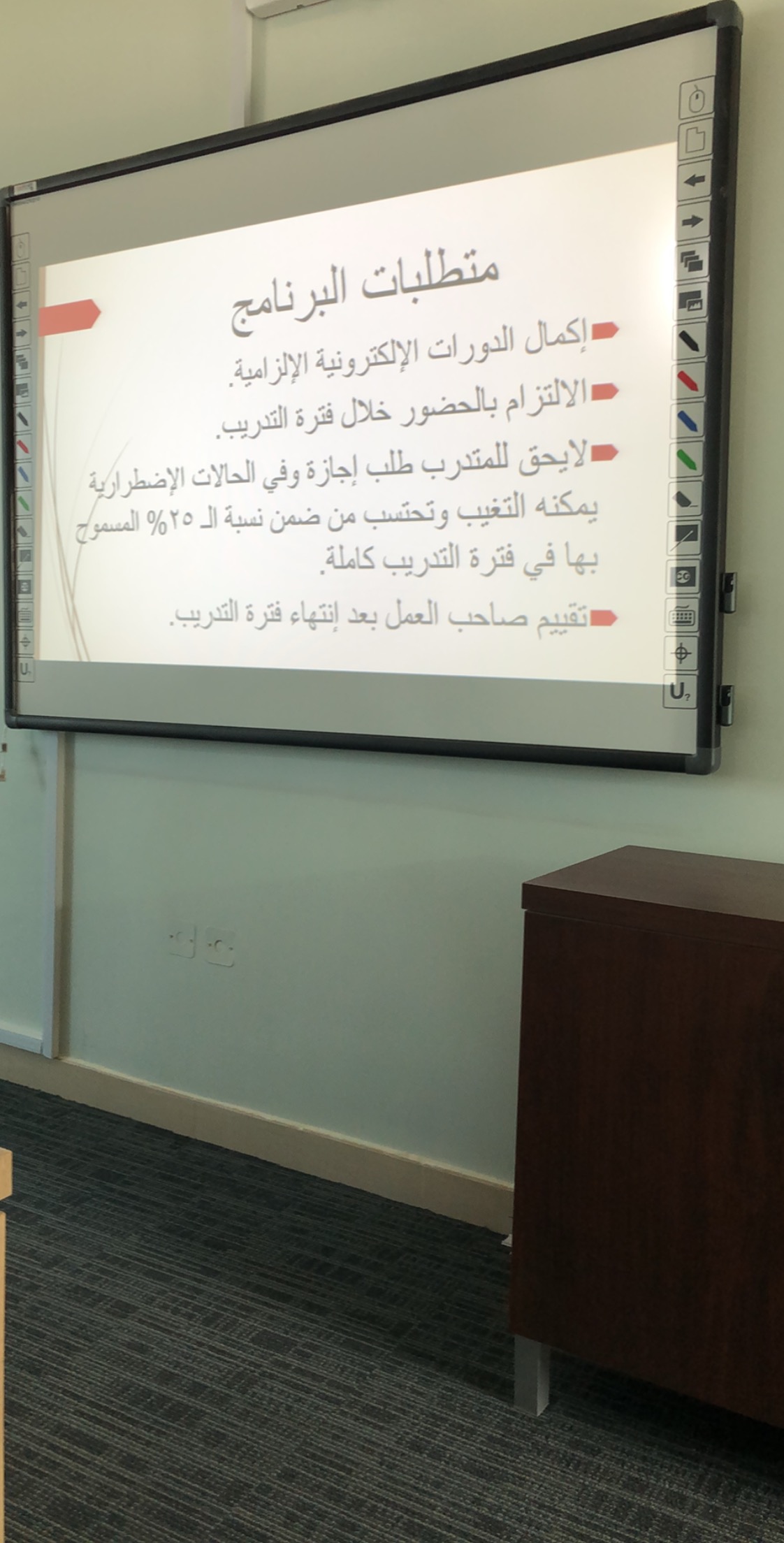 متطلبات البرنامج

إكمال الدورات الإلكترونية الإلزامية.

الالتزام بالحضور خلال فترة التدريب.

لايحق للمتدرب طلب إجازة وفي الحالات الإضطرارية يمكنه التغيب وتحتسب من ضمن نسبة الـ ٢٥% المسموح بها في فترة التدريب كاملة.

تقييم صاحب العمل بعد إنتهاء فترة التدريب.